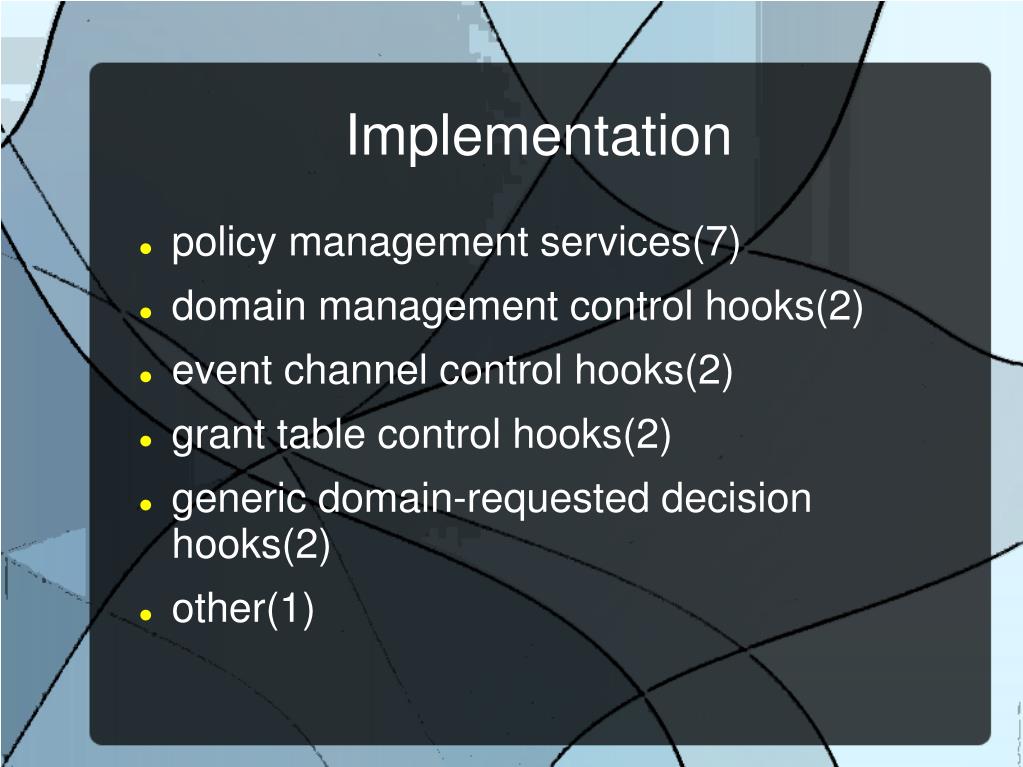 Implementation

- policy management services(7)
- domain management control hooks(2)
- event channel control hooks(2)
- grant table control hooks(2)
- generic domain-requested decision hooks(2)
- other(1)